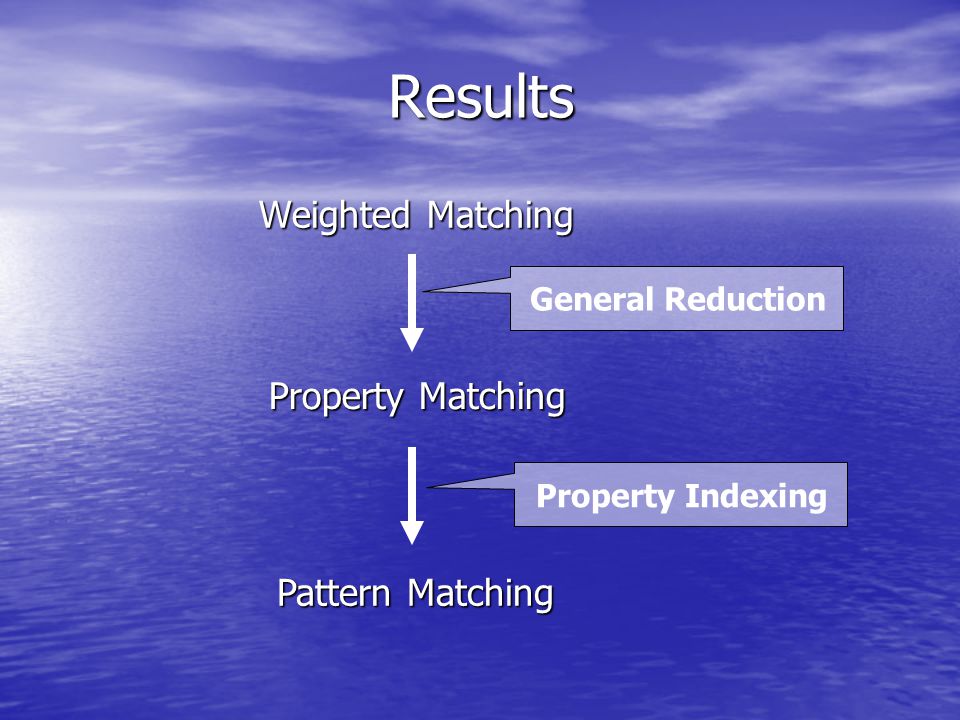 Results

Weighted Matching

General Reduction

Property Matching

Property Indexing

Pattern Matching